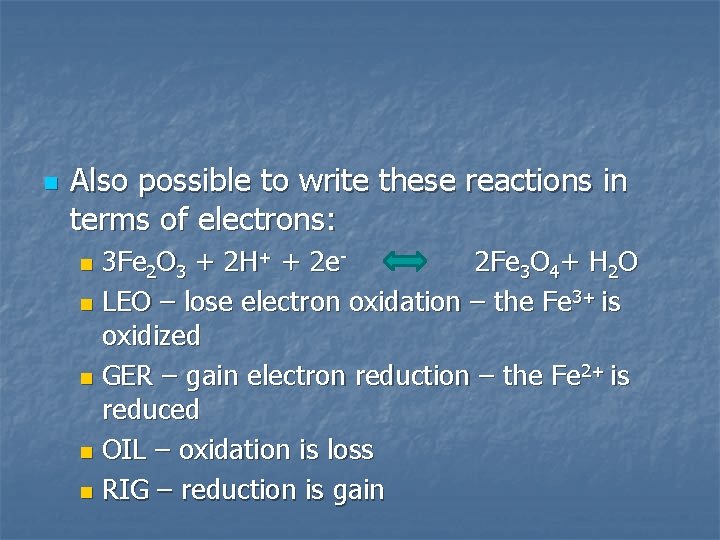 Also possible to write these reactions in terms of electrons:

$3Fe_2O_3 + 2H^+ + 2e^- \Leftrightarrow 2Fe_3O_4 + H_2O$

LEO – lose electron oxidation – the $Fe^{3+}$ is oxidized

GER – gain electron reduction – the $Fe^{2+}$ is reduced

OIL – oxidation is loss

RIG – reduction is gain